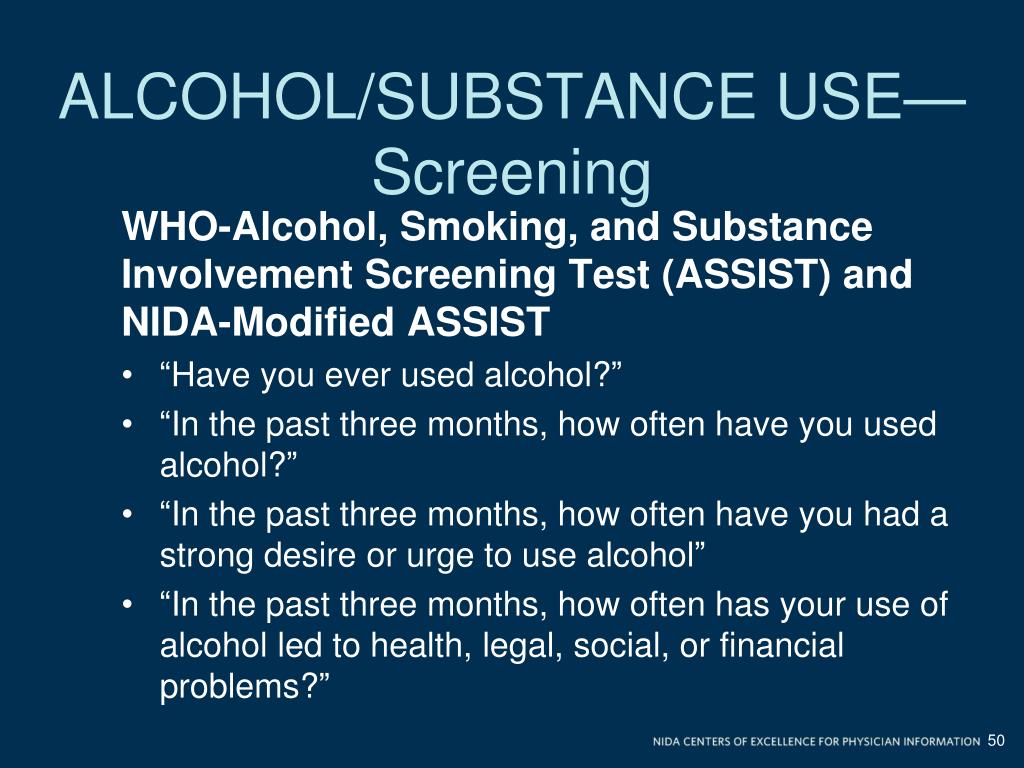 ALCOHOL/SUBSTANCE USE—Screening

WHO-Alcohol, Smoking, and Substance Involvement Screening Test (ASSIST) and NIDA-Modified ASSIST

• “Have you ever used alcohol?”
• “In the past three months, how often have you used alcohol?”
• “In the past three months, how often have you had a strong desire or urge to use alcohol”
• “In the past three months, how often has your use of alcohol led to health, legal, social, or financial problems?”

NIDA CENTERS OF EXCELLENCE FOR PHYSICIAN INFORMATION 50